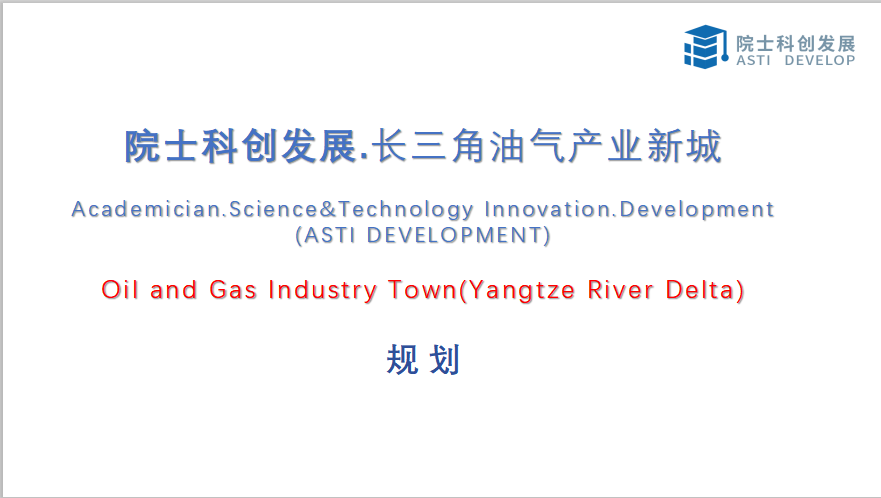 院士科创发展
ASTI DEVELOP

院士科创发展.长三角油气产业新城

Academician.Science&Technology Innovation.Development (ASTI DEVELOPMENT)

Oil and Gas Industry Town(Yangtze River Delta)

规 划